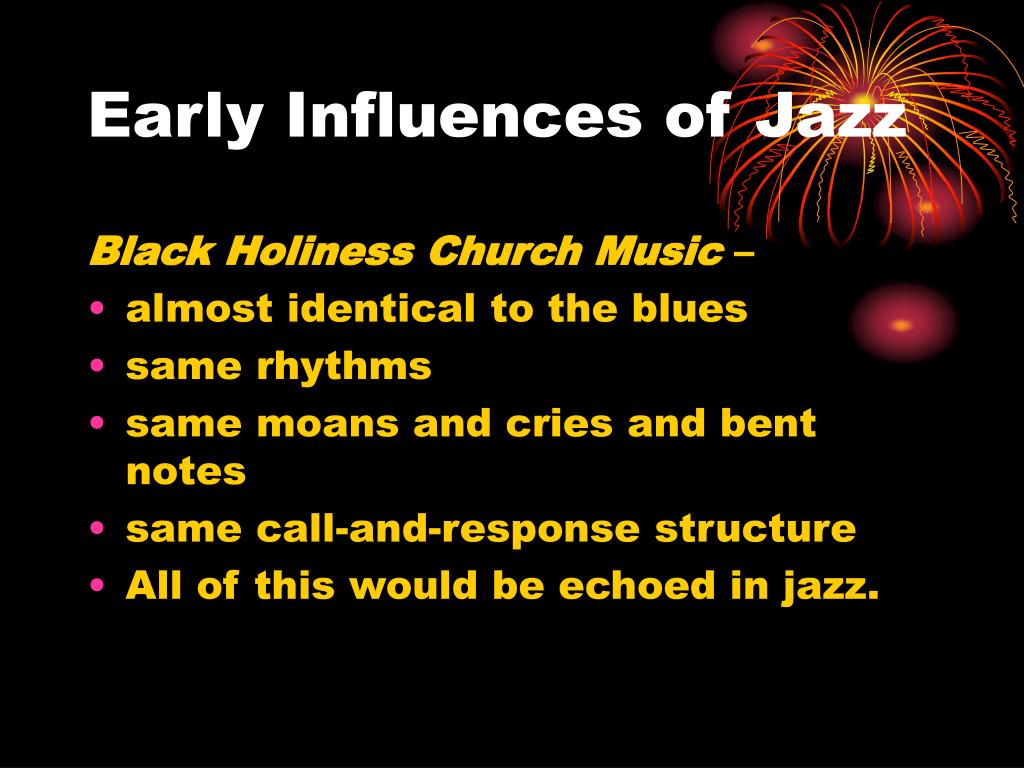 Early Influences of Jazz

Black Holiness Church Music –

• almost identical to the blues
• same rhythms
• same moans and cries and bent notes
• same call-and-response structure
• All of this would be echoed in jazz.